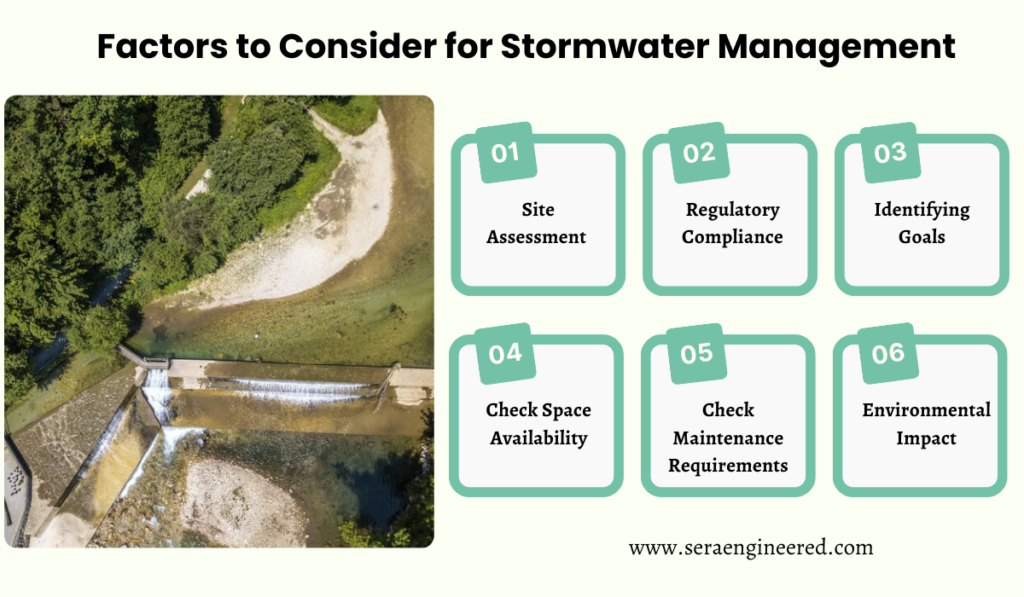 Factors to Consider for Stormwater Management

01
Site Assessment

02
Regulatory Compliance

03
Identifying Goals

04
Check Space Availability

05
Check Maintenance Requirements

06
Environmental Impact

www.seraengineered.com